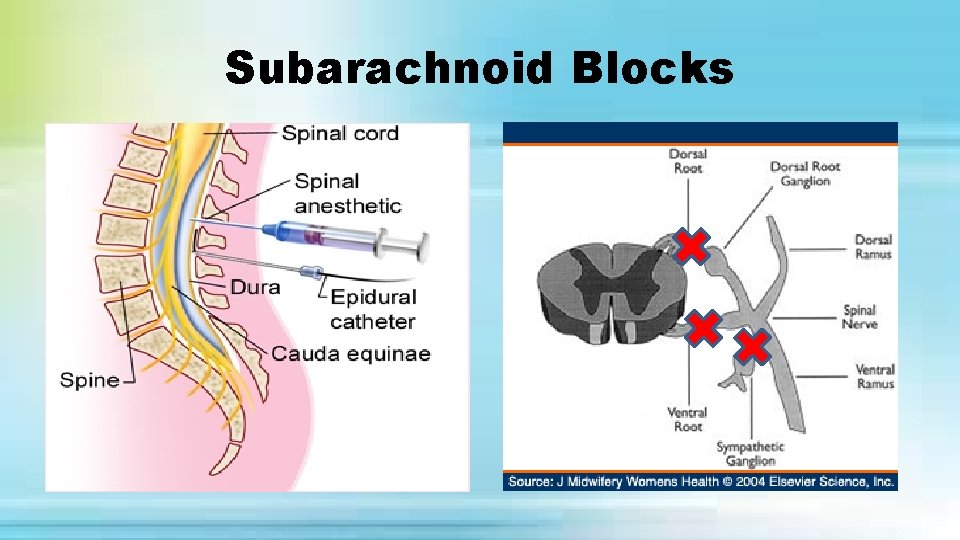 Subarachnoid Blocks

Spinal cord
Spinal anesthetic
Dura
Epidural catheter
Cauda equinae
Spine

Dorsal Root
Dorsal Root Ganglion
Dorsal Ramus
Spinal Nerve
Ventral Ramus
Ventral Root
Sympathetic Ganglion

Source: J Midwifery Womens Health © 2004 Elsevier Science, Inc.